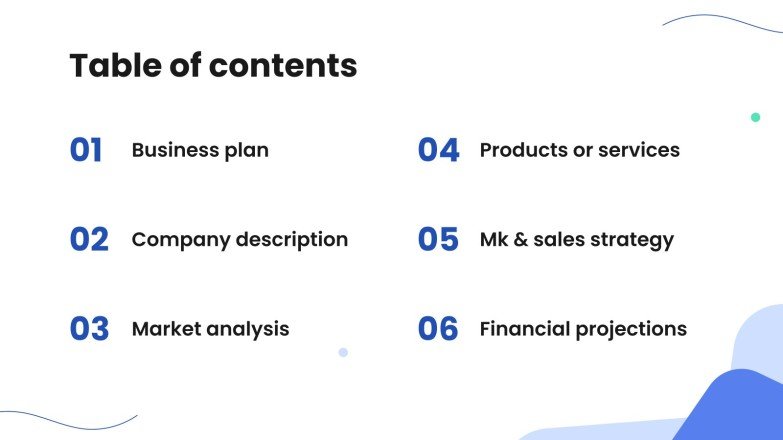 Table of contents

01 Business plan

02 Company description

03 Market analysis

04 Products or services

05 Mk & sales strategy

06 Financial projections